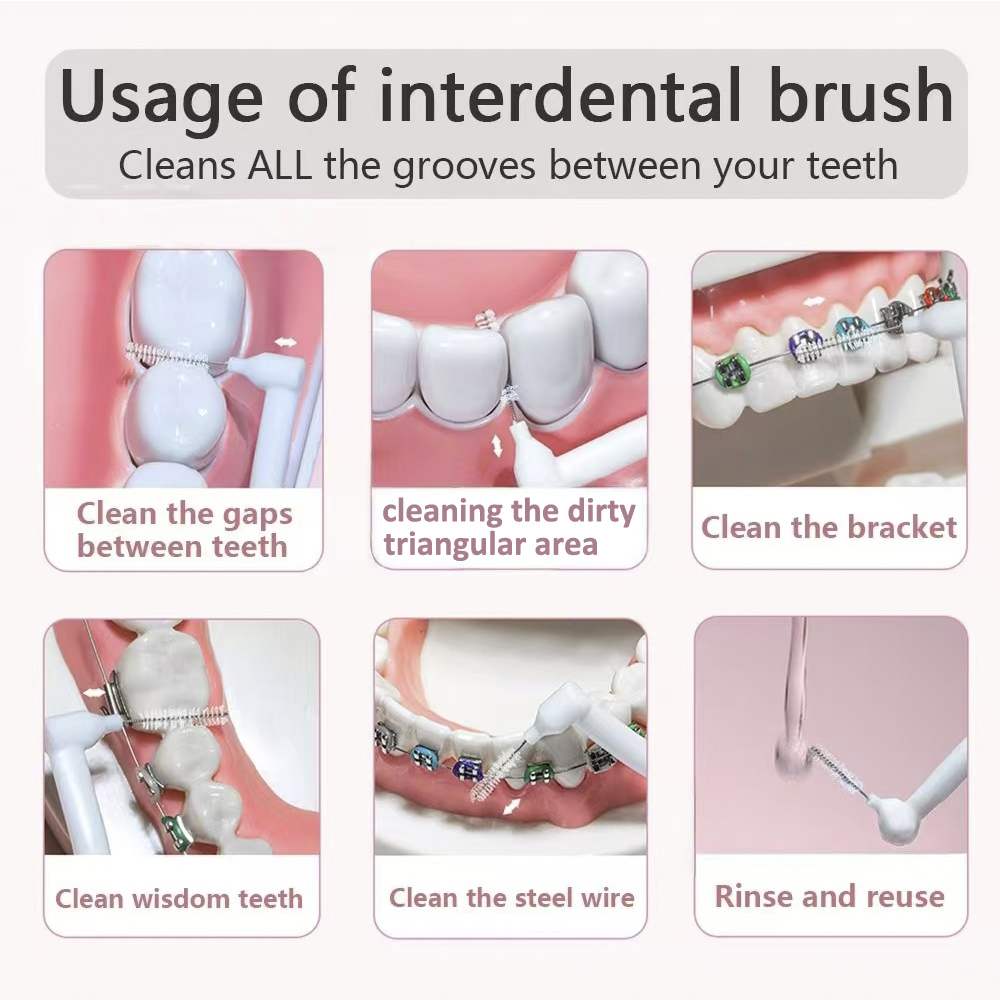 Usage of interdental brush
Cleans ALL the grooves between your teeth

Clean the gaps between teeth

cleaning the dirty triangular area

Clean the bracket

Clean wisdom teeth

Clean the steel wire

Rinse and reuse